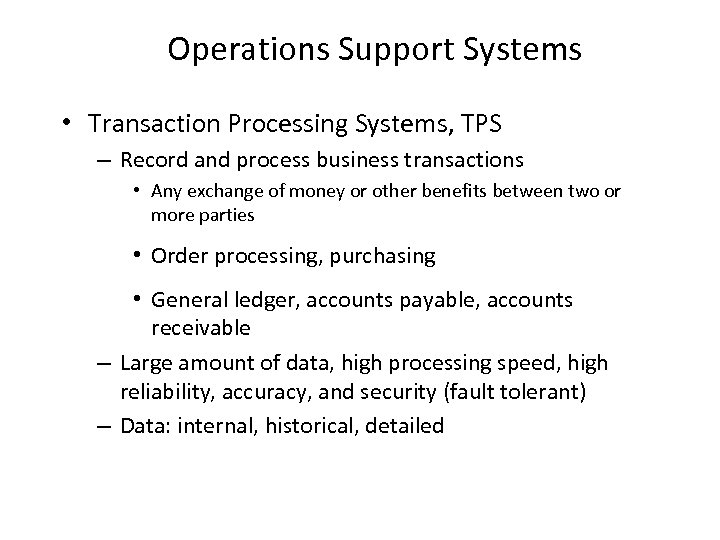 Operations Support Systems

• Transaction Processing Systems, TPS
– Record and process business transactions
• Any exchange of money or other benefits between two or more parties
• Order processing, purchasing
• General ledger, accounts payable, accounts receivable
– Large amount of data, high processing speed, high reliability, accuracy, and security (fault tolerant)
– Data: internal, historical, detailed